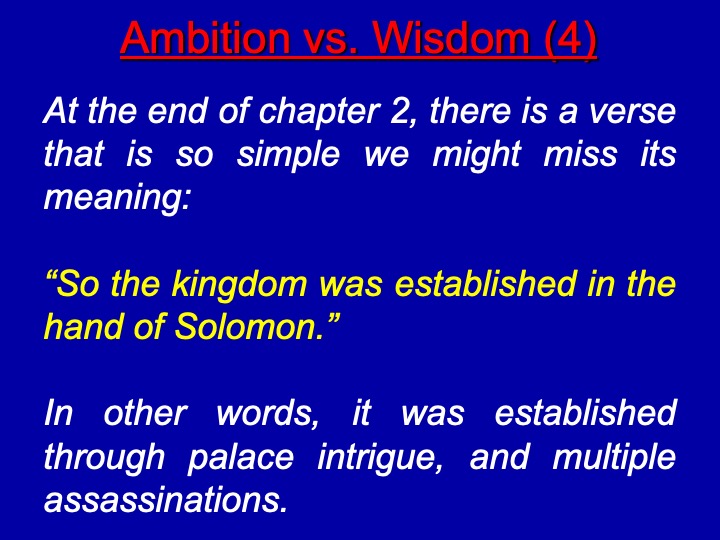 Ambition vs. Wisdom (4)

At the end of chapter 2, there is a verse that is so simple we might miss its meaning:

“So the kingdom was established in the hand of Solomon.”

In other words, it was established through palace intrigue, and multiple assassinations.